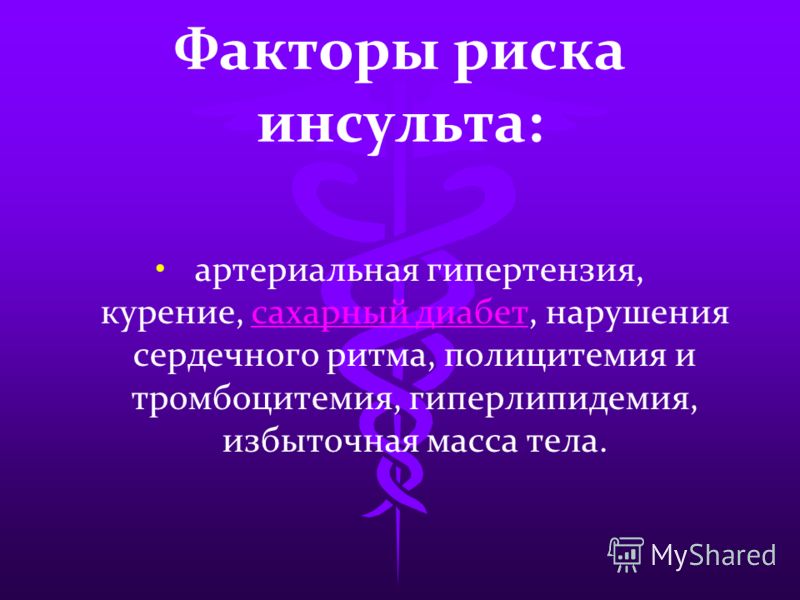 Факторы риска инсульта:

• артериальная гипертензия, курение, сахарный диабет, нарушения сердечного ритма, полицитемия и тромбоцитемия, гиперлипидемия, избыточная масса тела.

MyShared